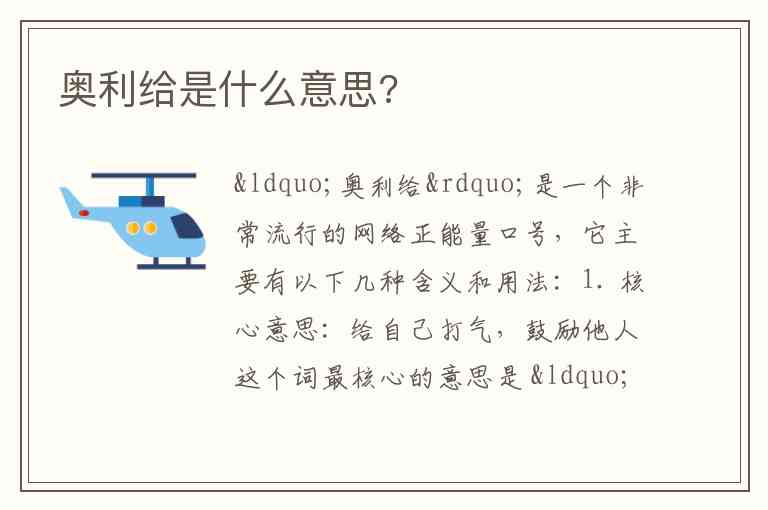 奥利给是什么意思?

&ldquo;奥利给&rdquo;是一个非常流行的网络正能量口号，它主要有以下几种含义和用法：1. 核心意思：给自己打气，鼓励他人 这个词最核心的意思是&ldquo;